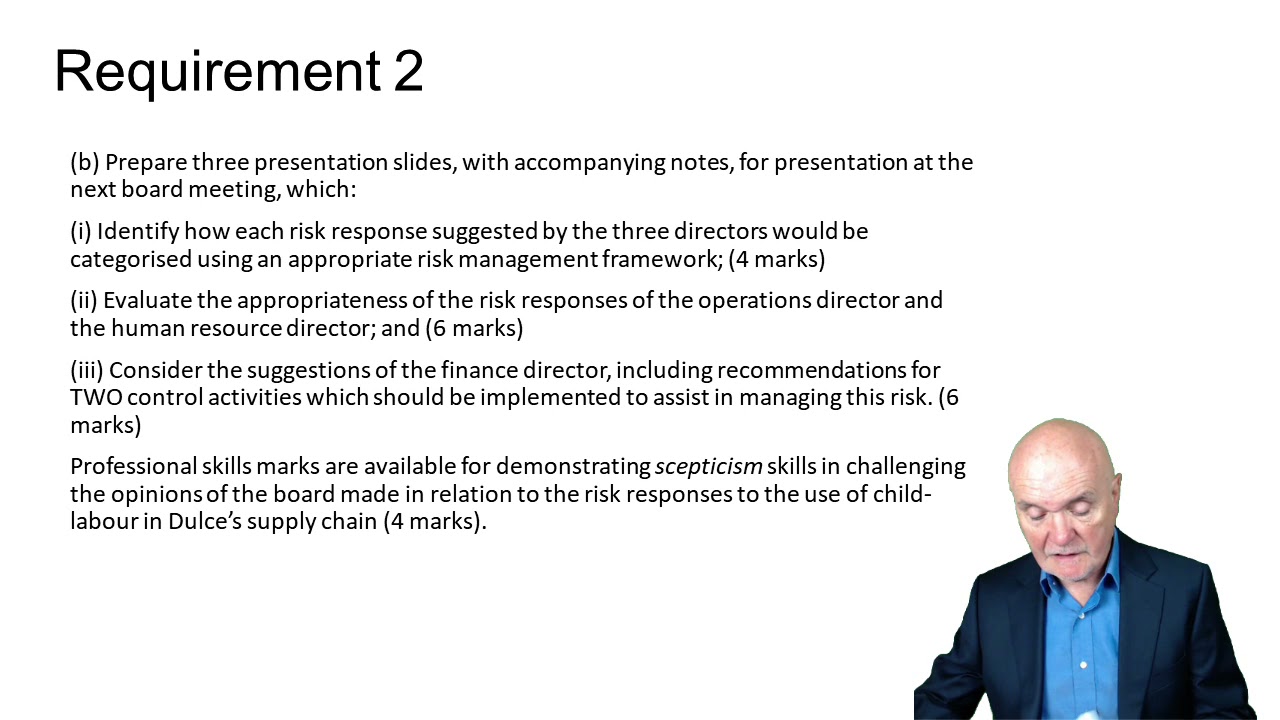 Requirement 2

(b) Prepare three presentation slides, with accompanying notes, for presentation at the next board meeting, which:

(i) Identify how each risk response suggested by the three directors would be categorised using an appropriate risk management framework; (4 marks)

(ii) Evaluate the appropriateness of the risk responses of the operations director and the human resource director; and (6 marks)

(iii) Consider the suggestions of the finance director, including recommendations for TWO control activities which should be implemented to assist in managing this risk. (6 marks)

Professional skills marks are available for demonstrating scepticism skills in challenging the opinions of the board made in relation to the risk responses to the use of child-labour in Dulce's supply chain (4 marks).